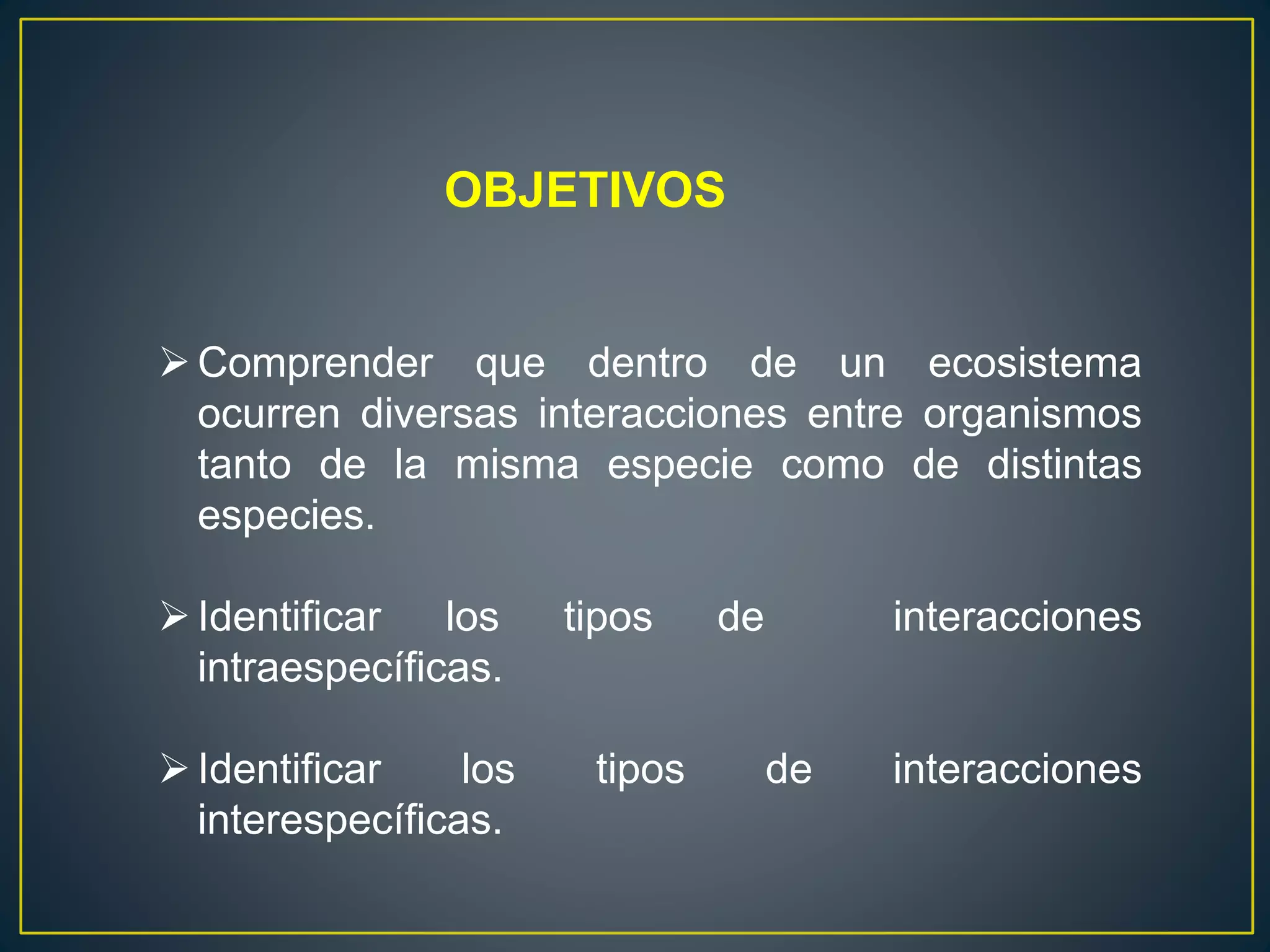 OBJETIVOS

➢ Comprender que dentro de un ecosistema ocurren diversas interacciones entre organismos tanto de la misma especie como de distintas especies.

➢ Identificar los tipos de interacciones intraespecíficas.

➢ Identificar los tipos de interacciones interespecíficas.